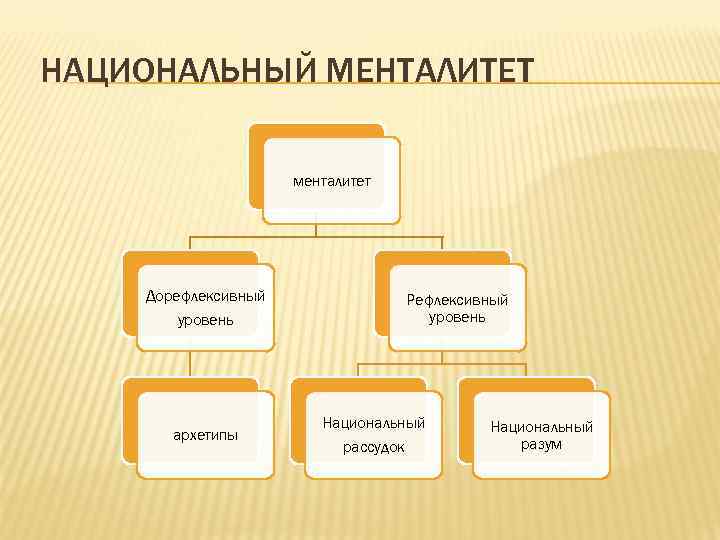 НАЦИОНАЛЬНЫЙ МЕНТАЛИТЕТ

менталитет

Дорефлексивный уровень

Рефлексивный уровень

архетипы

Национальный рассудок

Национальный разум